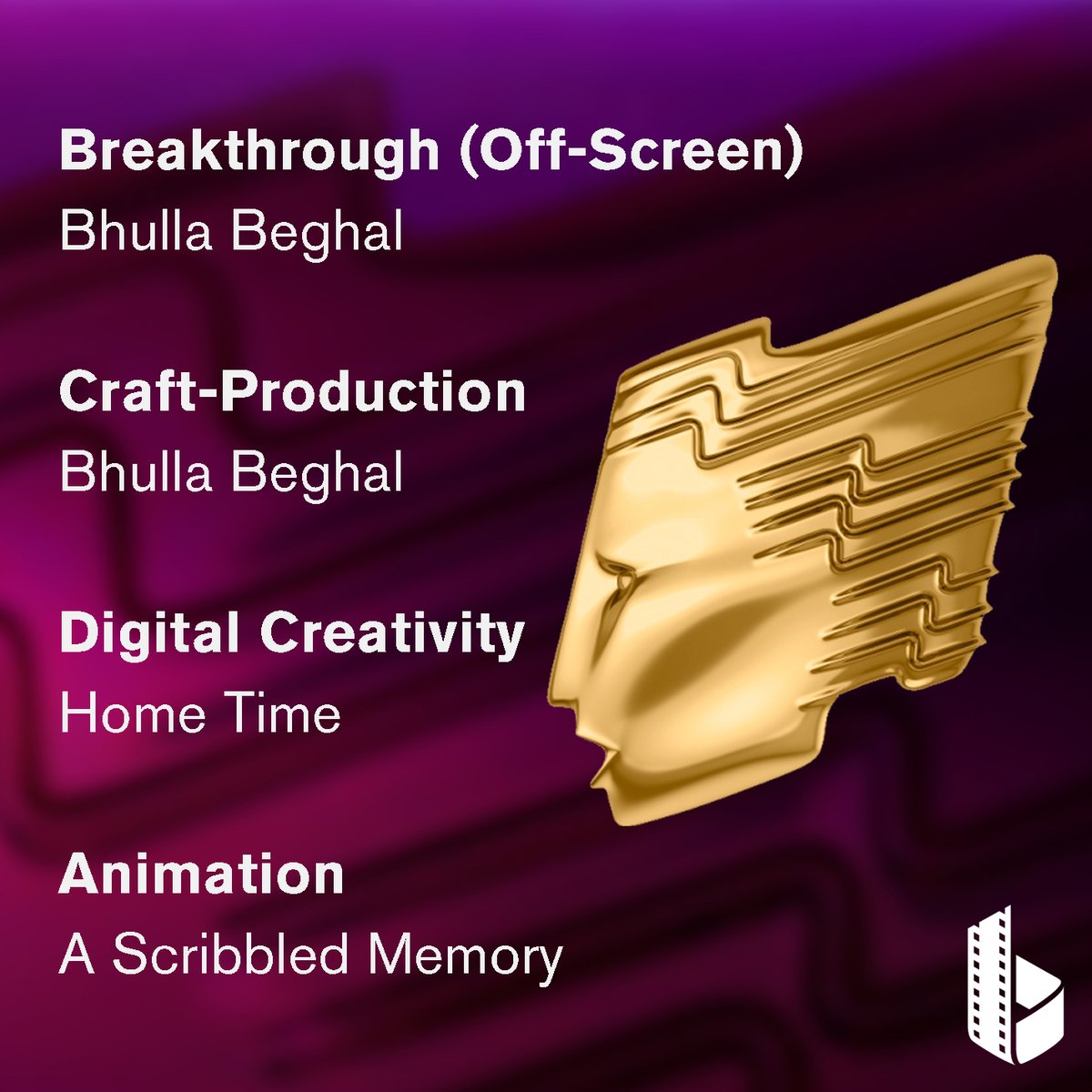 Breakthrough (Off-Screen)
Bhulla Beghal

Craft-Production
Bhulla Beghal

Digital Creativity
Home Time

Animation
A Scribbled Memory